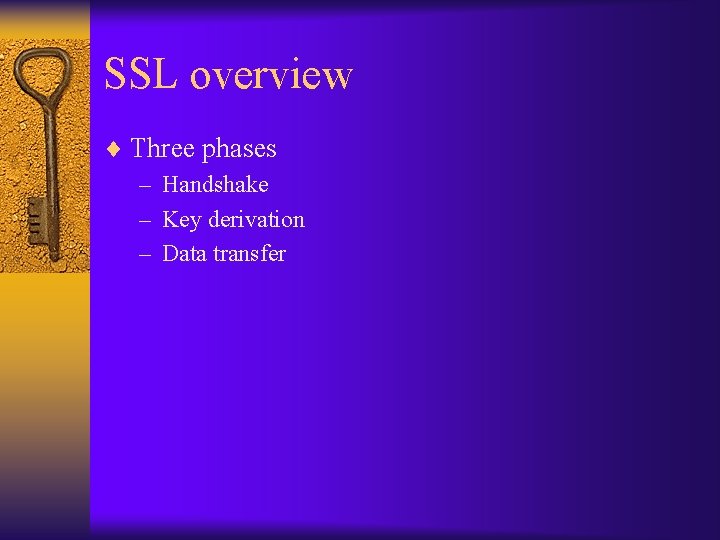 SSL overview

♦ Three phases
– Handshake
– Key derivation
– Data transfer